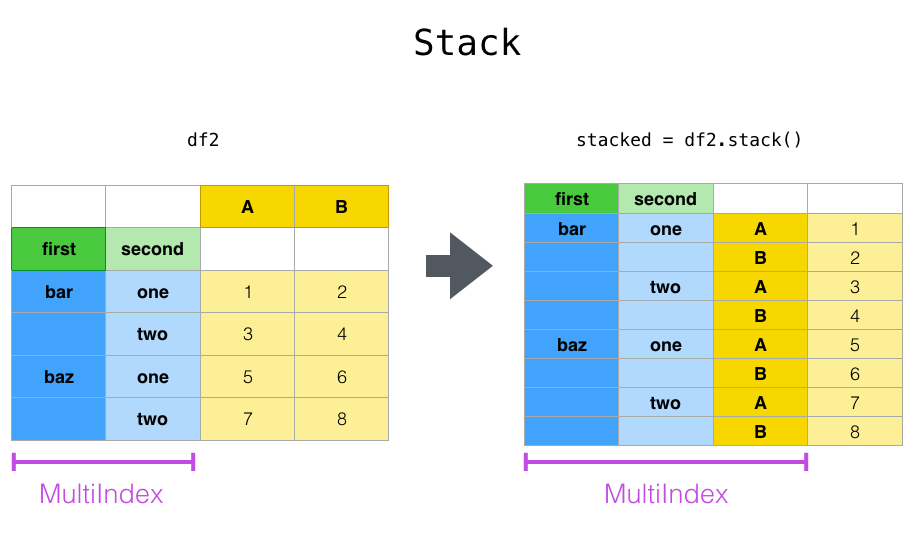 Stack

df2

|  |  | A | B |
|---|---|---|---|
| first | second |  |  |
| bar | one | 1 | 2 |
|  | two | 3 | 4 |
| baz | one | 5 | 6 |
|  | two | 7 | 8 |

MultiIndex

stacked = df2.stack()

| first | second |  |  |
|---|---|---|---|
| bar | one | A | 1 |
|  |  | B | 2 |
|  | two | A | 3 |
|  |  | B | 4 |
| baz | one | A | 5 |
|  |  | B | 6 |
|  | two | A | 7 |
|  |  | B | 8 |

MultiIndex